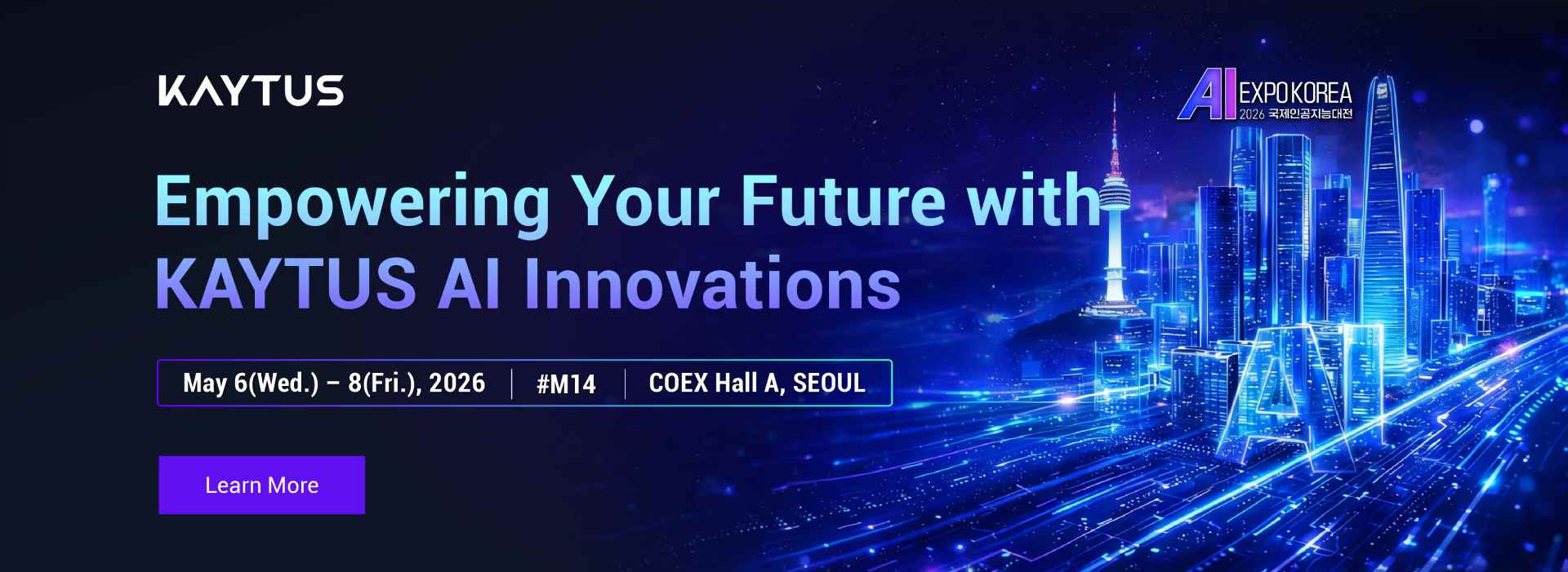 KAYTUS

AI EXPO KOREA
2026 국제인공지능대전

Empowering Your Future with KAYTUS AI Innovations

May 6(Wed.) – 8(Fri.), 2026 | #M14 | COEX Hall A, SEOUL

Learn More